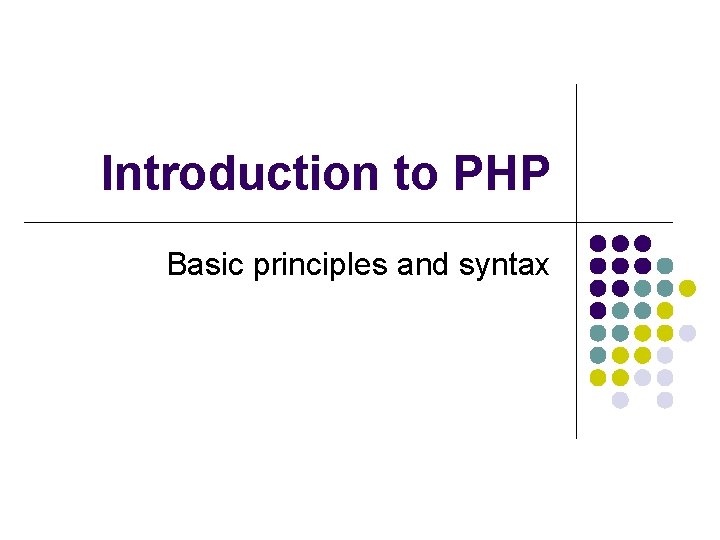 Introduction to PHP

Basic principles and syntax